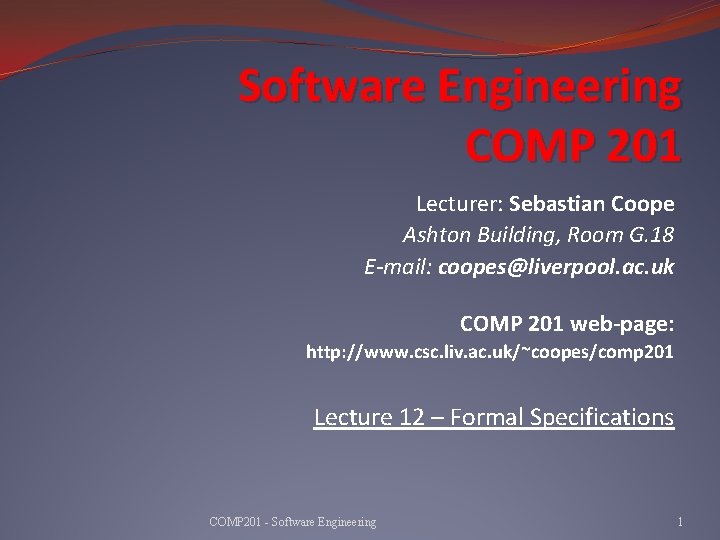 Software Engineering
COMP 201

Lecturer: Sebastian Coope
Ashton Building, Room G.18
E-mail: coopes@liverpool.ac.uk

COMP 201 web-page:
http://www.csc.liv.ac.uk/~coopes/comp201

Lecture 12 – Formal Specifications

COMP201 - Software Engineering

1